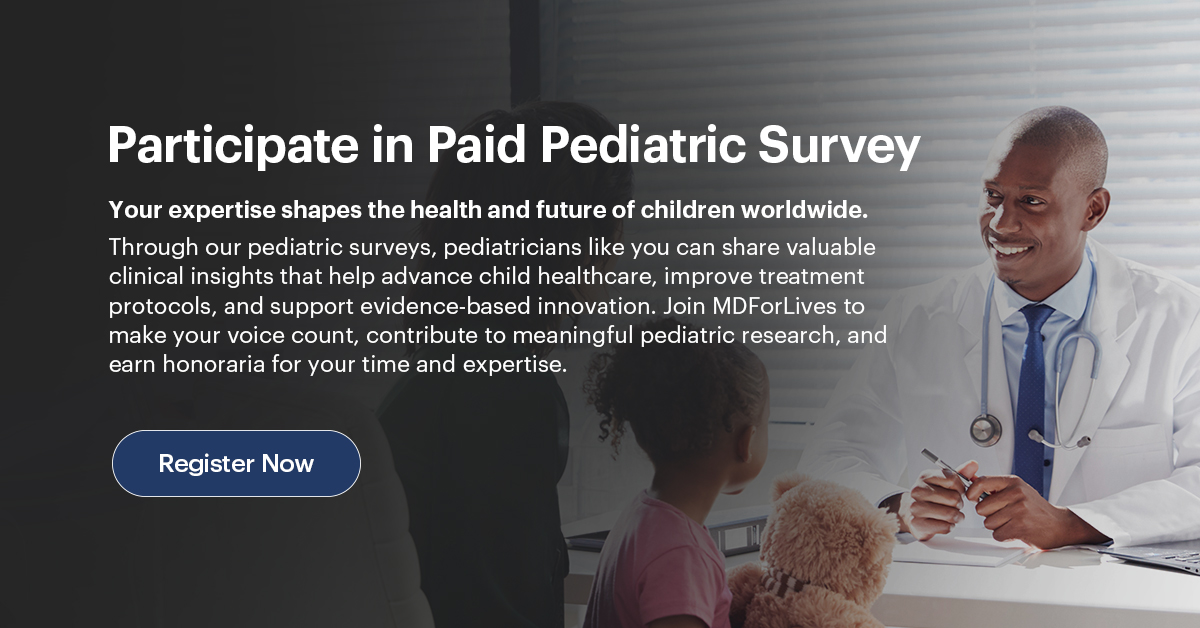 Participate in Paid Pediatric Survey

Your expertise shapes the health and future of children worldwide.

Through our pediatric surveys, pediatricians like you can share valuable clinical insights that help advance child healthcare, improve treatment protocols, and support evidence-based innovation. Join MDForLives to make your voice count, contribute to meaningful pediatric research, and earn honoraria for your time and expertise.

Register Now